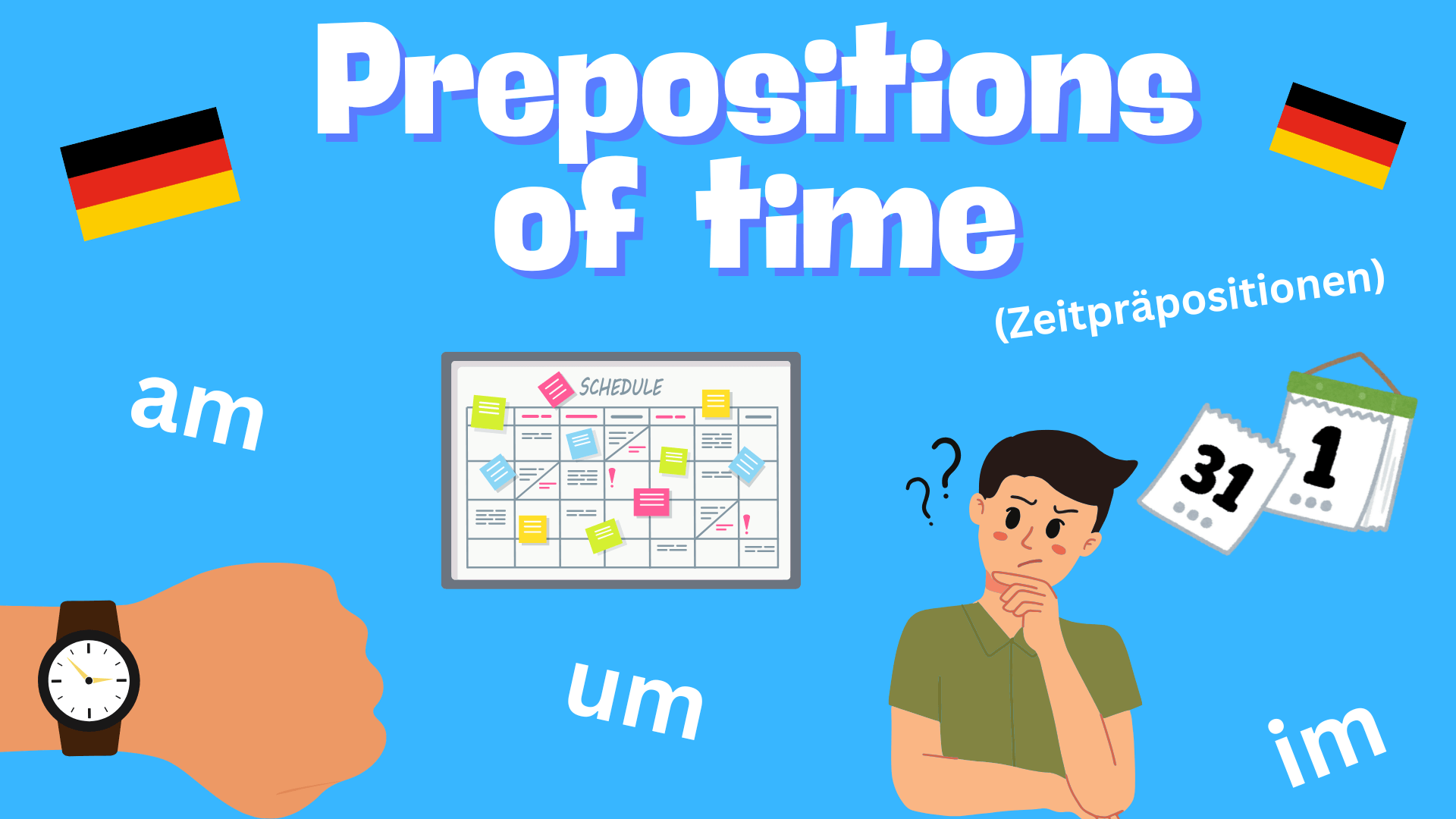 Prepositions of time

(Zeitpräpositionen)

am

SCHEDULE

31

1

um

im